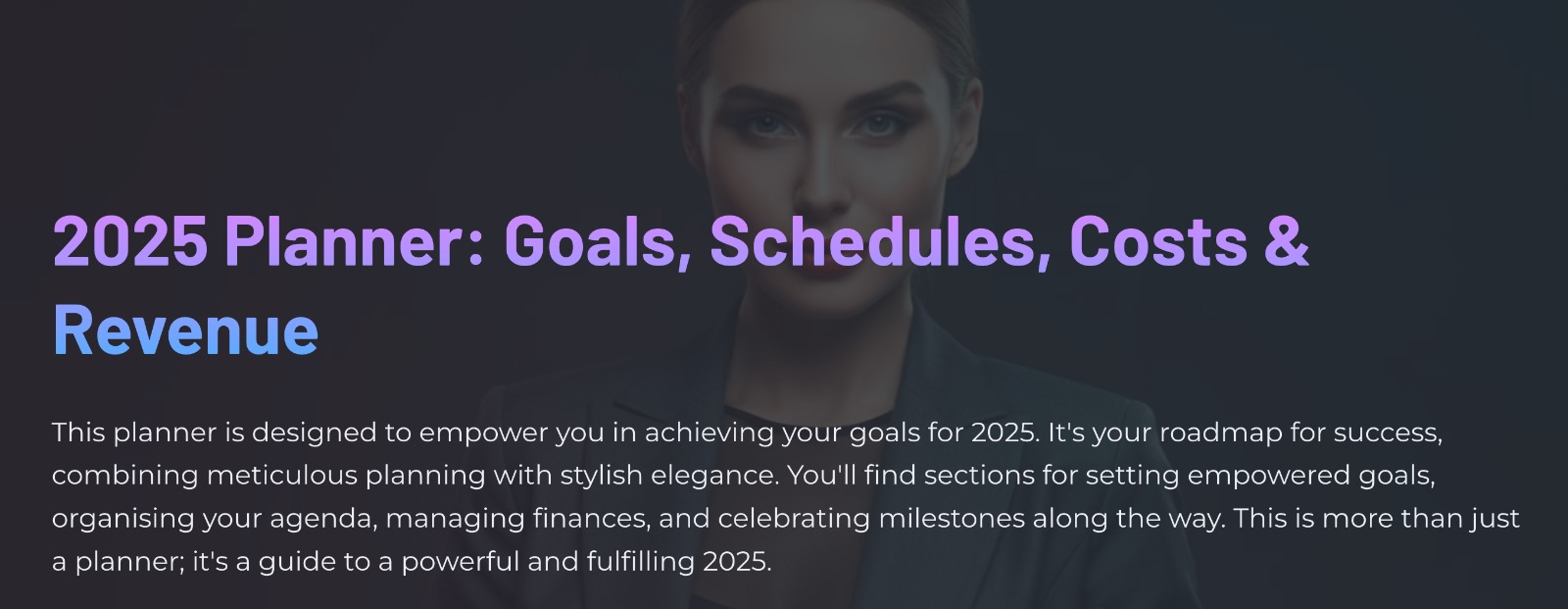 2025 Planner: Goals, Schedules, Costs & Revenue

This planner is designed to empower you in achieving your goals for 2025. It's your roadmap for success, combining meticulous planning with stylish elegance. You'll find sections for setting empowered goals, organising your agenda, managing finances, and celebrating milestones along the way. This is more than just a planner; it's a guide to a powerful and fulfilling 2025.